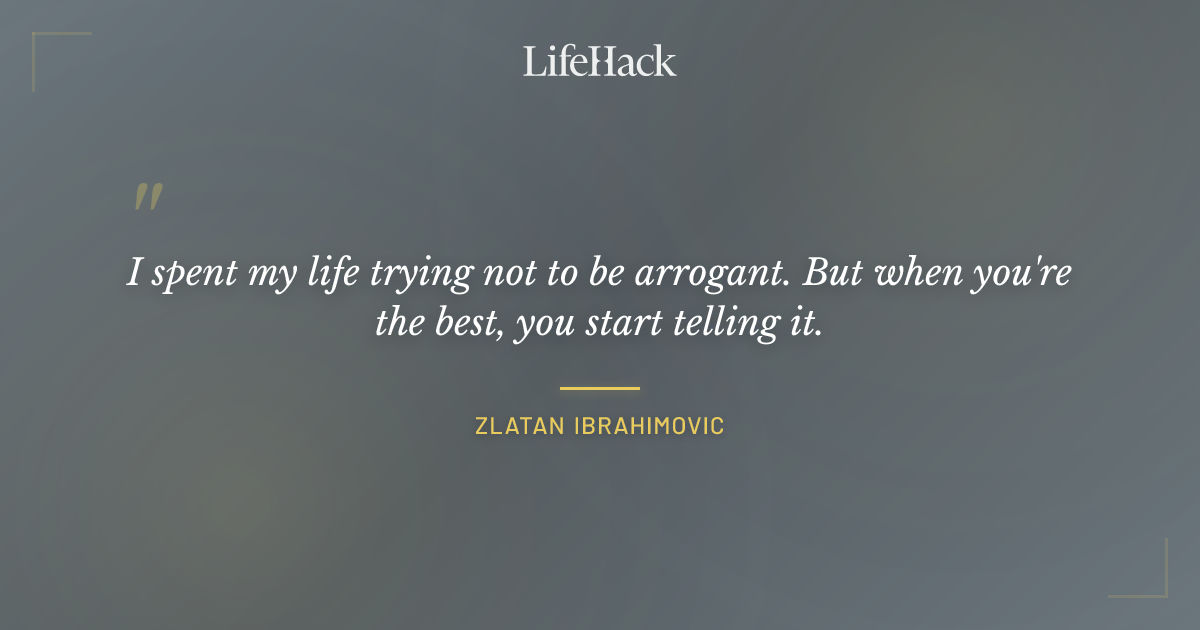 LifeHack

"

I spent my life trying not to be arrogant. But when you're the best, you start telling it.

ZLATAN IBRAHIMOVIC